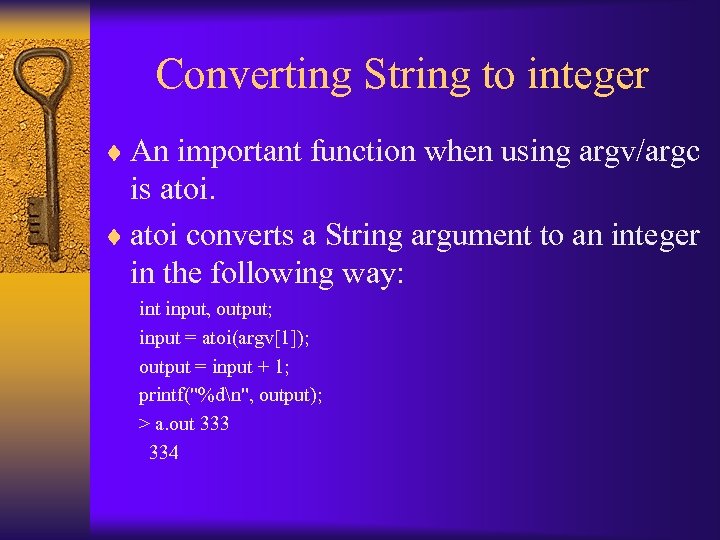 Converting String to integer

♦ An important function when using argv/argc is atoi.

♦ atoi converts a String argument to an integer in the following way:

int input, output;
input = atoi(argv[1]);
output = input + 1;
printf("%d\n", output);
> a.out 333
334